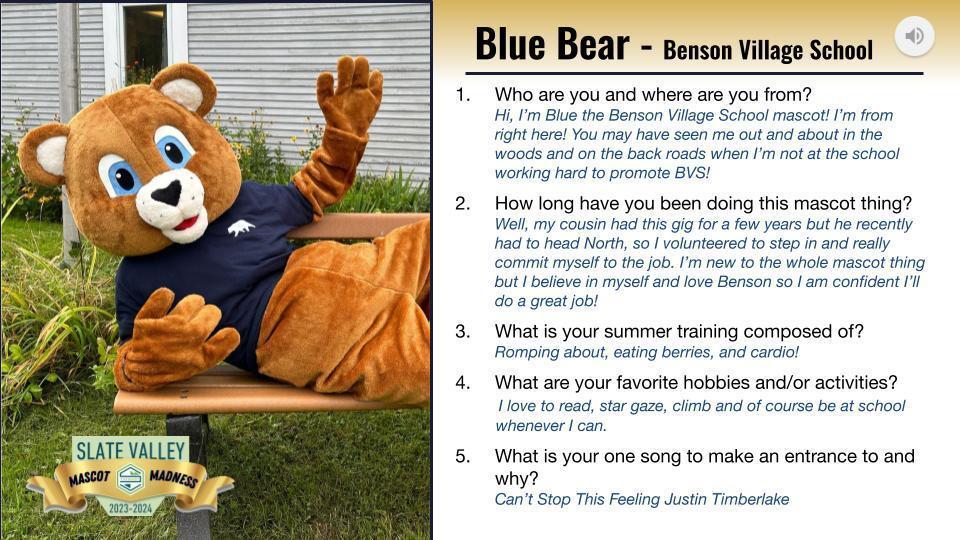 SLATE VALLEY
MASCOT MADNESS
2023-2024

Blue Bear - Benson Village School

1. Who are you and where are you from?
Hi, I'm Blue the Benson Village School mascot! I'm from right here! You may have seen me out and about in the woods and on the back roads when I'm not at the school working hard to promote BVS!

2. How long have you been doing this mascot thing?
Well, my cousin had this gig for a few years but he recently had to head North, so I volunteered to step in and really commit myself to the job. I'm new to the whole mascot thing but I believe in myself and love Benson so I am confident I'll do a great job!

3. What is your summer training composed of?
Romping about, eating berries, and cardio!

4. What are your favorite hobbies and/or activities?
I love to read, star gaze, climb and of course be at school whenever I can.

5. What is your one song to make an entrance to and why?
Can't Stop This Feeling Justin Timberlake